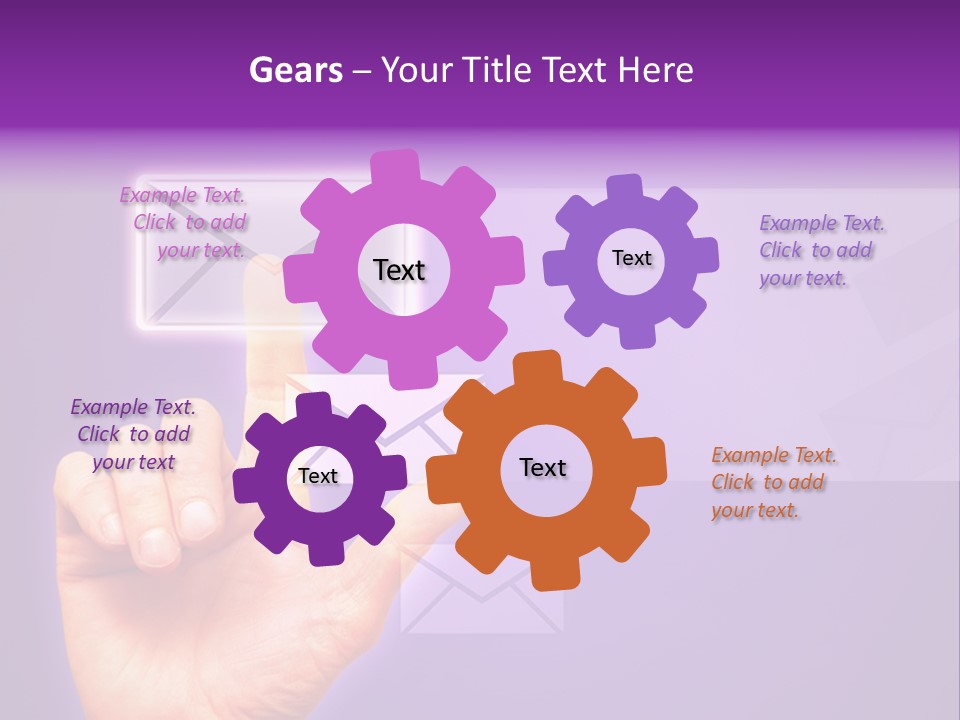 Gears – Your Title Text Here

Example Text. Click to add your text.

Text

Text

Example Text. Click to add your text.

Example Text. Click to add your text

Text

Text

Example Text. Click to add your text.